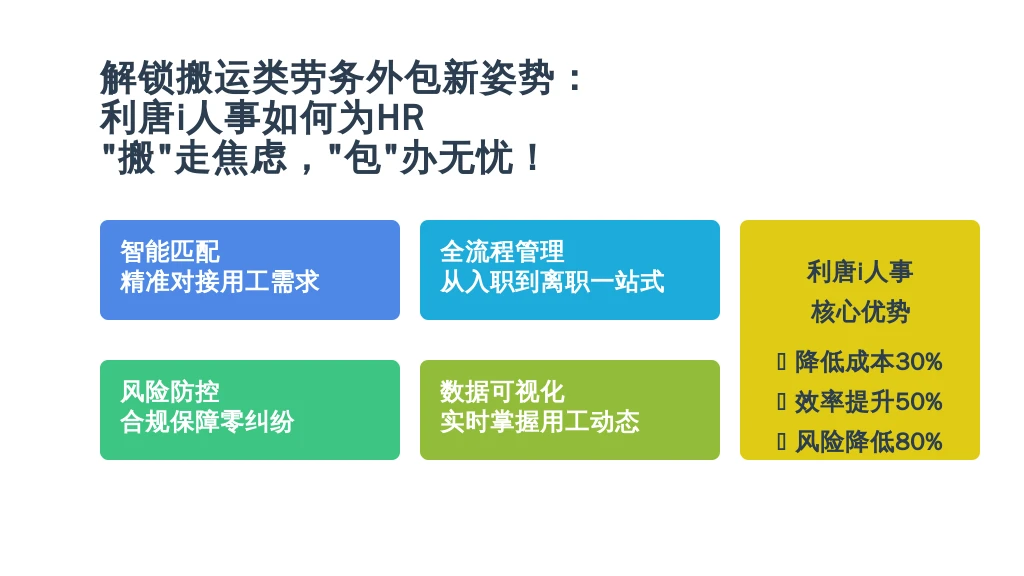 解锁搬运类劳务外包新姿势：
利唐i人事如何为HR
"搬"走焦虑，"包"办无忧！

智能匹配
精准对接用工需求

全流程管理
从入职到离职一站式

风险防控
合规保障零纠纷

数据可视化
实时掌握用工动态

利唐i人事
核心优势

▯ 降低成本30%
▯ 效率提升50%
▯ 风险降低80%